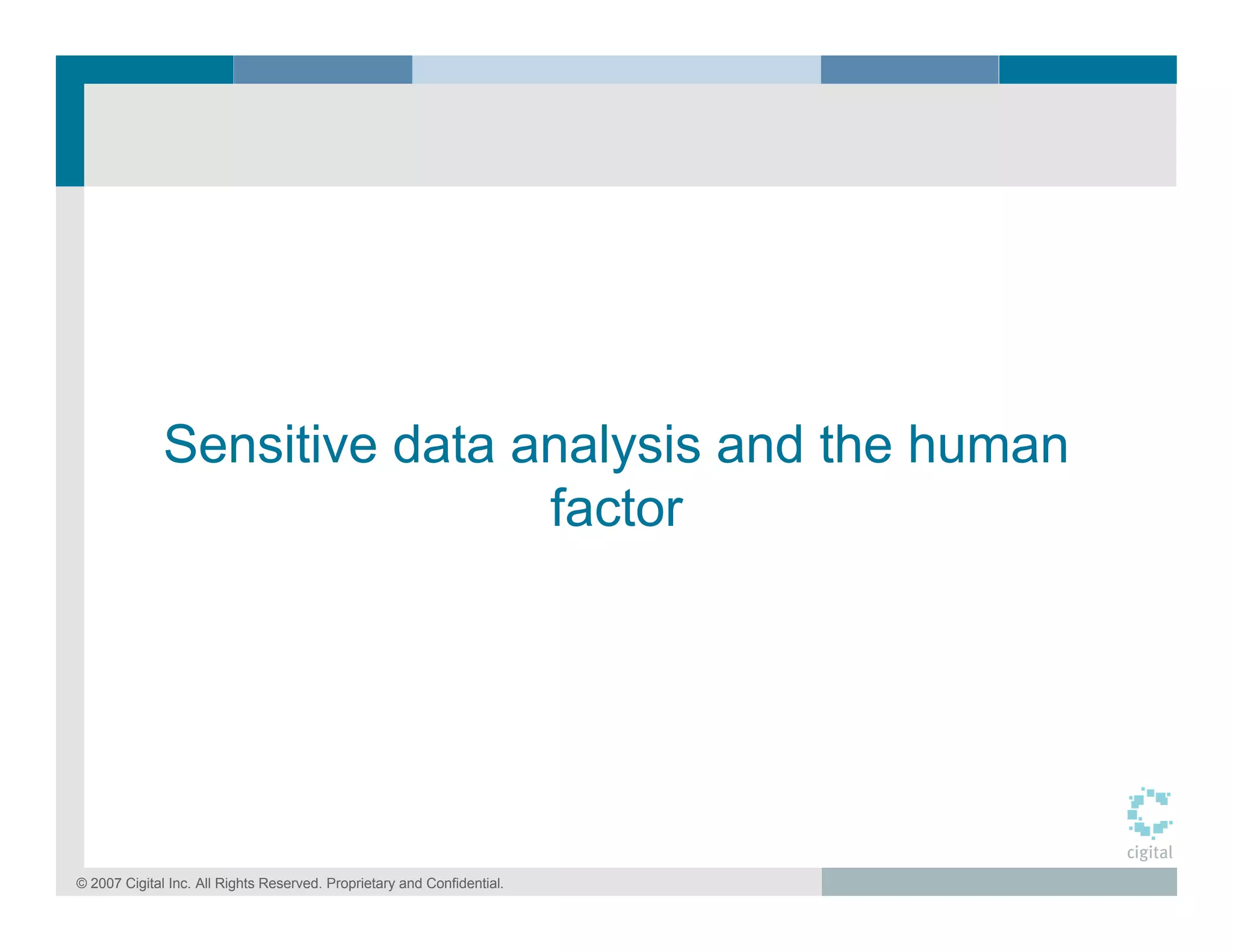 Sensitive data analysis and the human factor

cigital

© 2007 Cigital Inc. All Rights Reserved. Proprietary and Confidential.